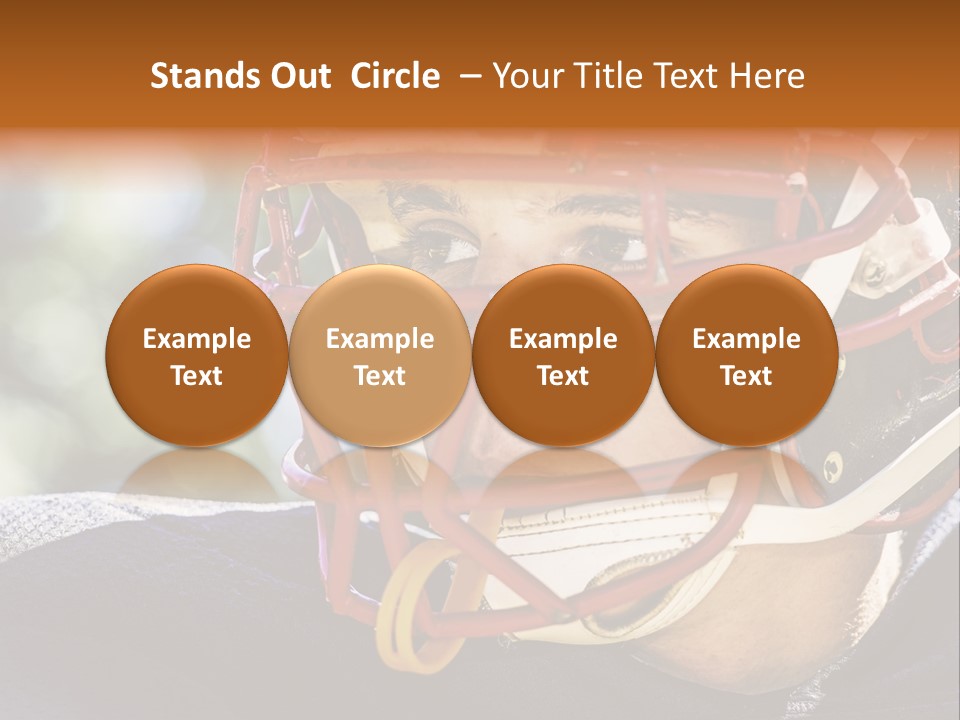 Stands Out Circle – Your Title Text Here

Example Text

Example Text

Example Text

Example Text